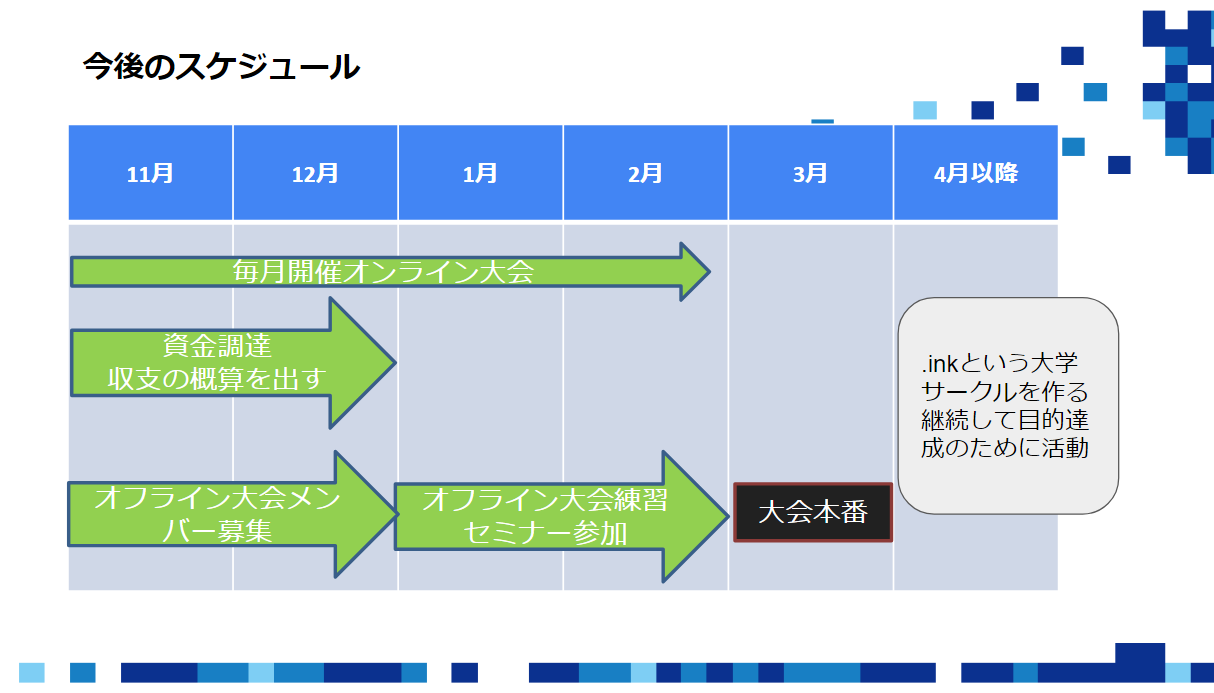 今後のスケジュール

| 11月 | 12月 | 1月 | 2月 | 3月 | 4月以降 |
|---|---|---|---|---|---|

毎月開催オンライン大会

資金調達
収支の概算を出す

オフライン大会メンバー募集

オフライン大会練習
セミナー参加

大会本番

.inkという大学サークルを作る
継続して目的達成のために活動